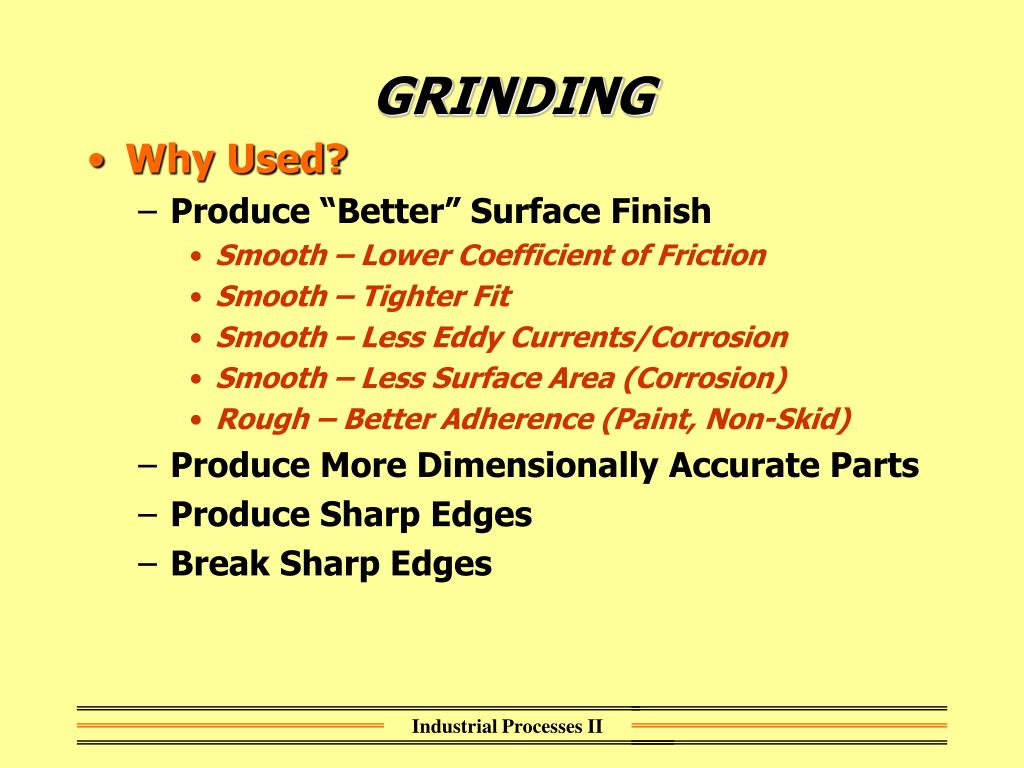 GRINDING

• Why Used?
– Produce “Better” Surface Finish
• Smooth – Lower Coefficient of Friction
• Smooth – Tighter Fit
• Smooth – Less Eddy Currents/Corrosion
• Smooth – Less Surface Area (Corrosion)
• Rough – Better Adherence (Paint, Non-Skid)
– Produce More Dimensionally Accurate Parts
– Produce Sharp Edges
– Break Sharp Edges

Industrial Processes II